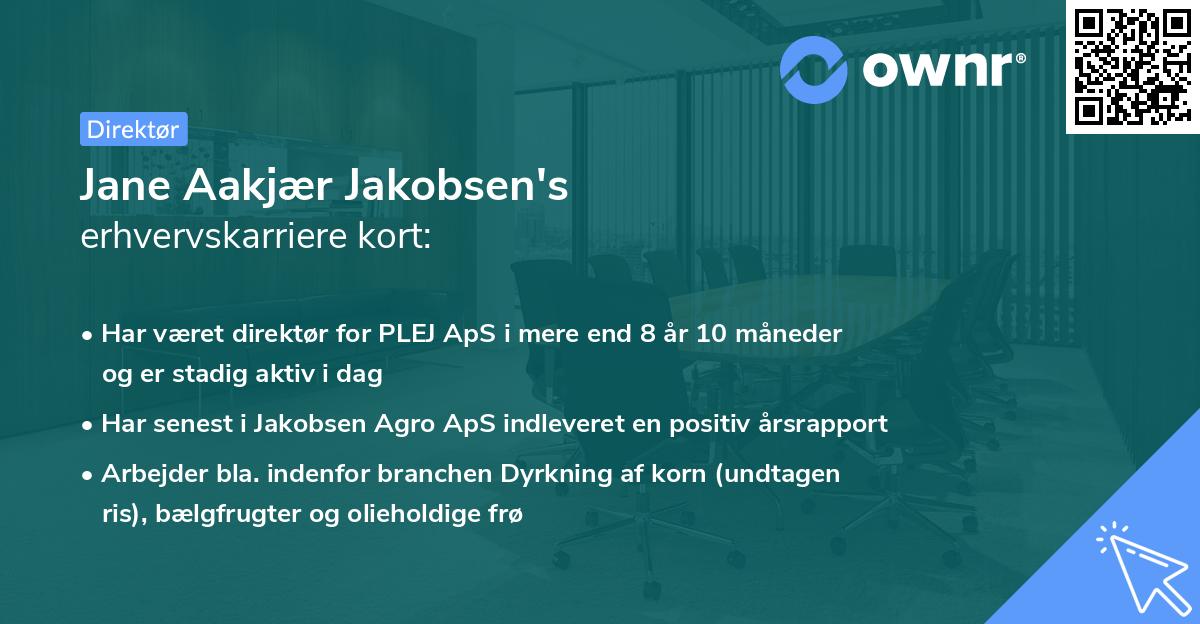 ownr®

Direktør

Jane Aakjær Jakobsen's
erhvervskarriere kort:

• Har været direktør for PLEJ ApS i mere end 8 år 10 måneder og er stadig aktiv i dag

• Har senest i Jakobsen Agro ApS indleveret en positiv årsrapport

• Arbejder bla. indenfor branchen Dyrkning af korn (undtagen ris), bælgfrugter og olieholdige frø